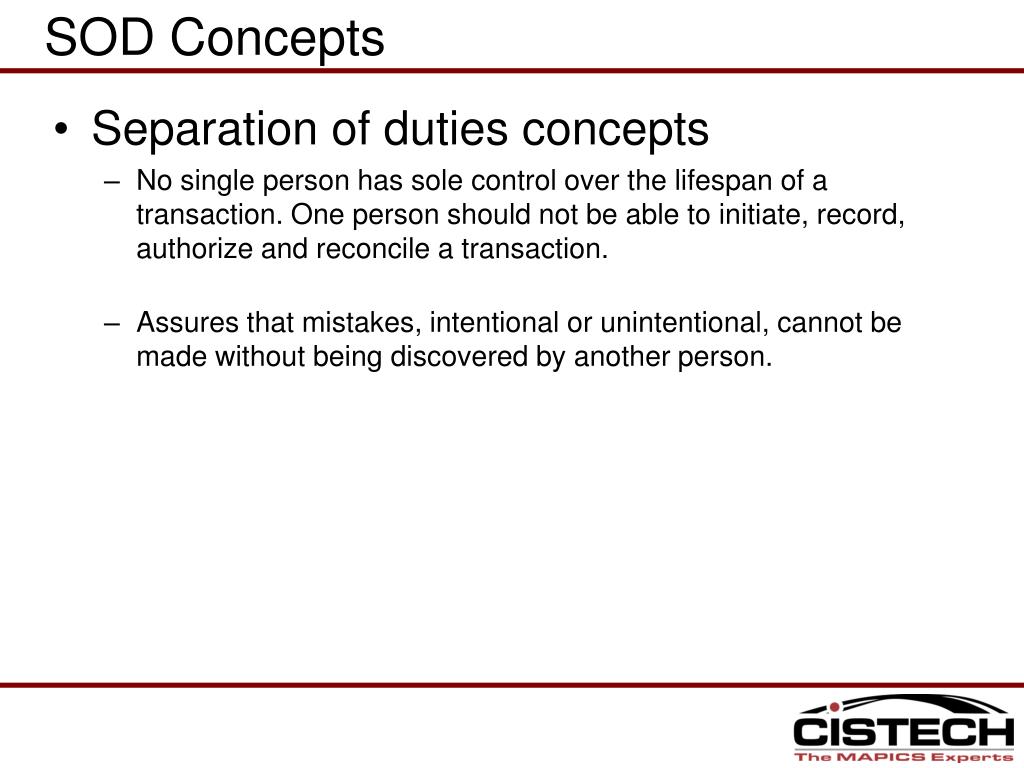 SOD Concepts

• Separation of duties concepts

– No single person has sole control over the lifespan of a transaction. One person should not be able to initiate, record, authorize and reconcile a transaction.

– Assures that mistakes, intentional or unintentional, cannot be made without being discovered by another person.

CISTECH
The MAPICS Experts